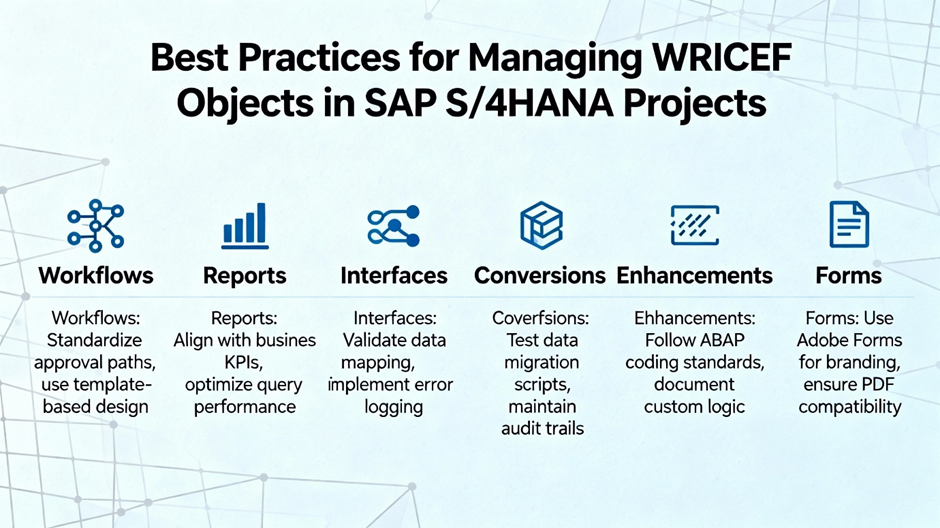 Best Practices for Managing WRICEF Objects in SAP S/4HANA Projects

Workflows

Workflows: Standardize approval paths, use template-based design

Reports

Reports: Align with busines KPIs, optimize query performance

Interfaces

Interfaces: Validate data mapping, implement error logging

Conversions

Coverfsions: Test data migration scripts, maintain audit trails

Enhancements

Ehhancements: Follow ABAP coding standards, document custom logic

Forms

Forms: Use Adobe Forms for branding, ensure PDF compatibility